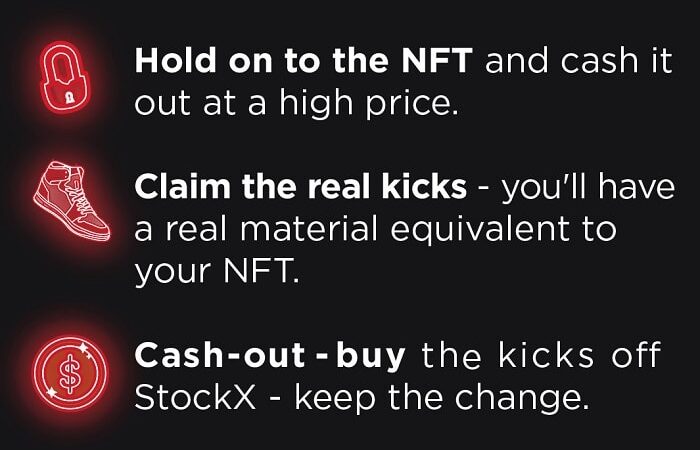 Hold on to the NFT and cash it out at a high price.

Claim the real kicks - you'll have a real material equivalent to your NFT.

$

Cash-out - buy the kicks off StockX - keep the change.